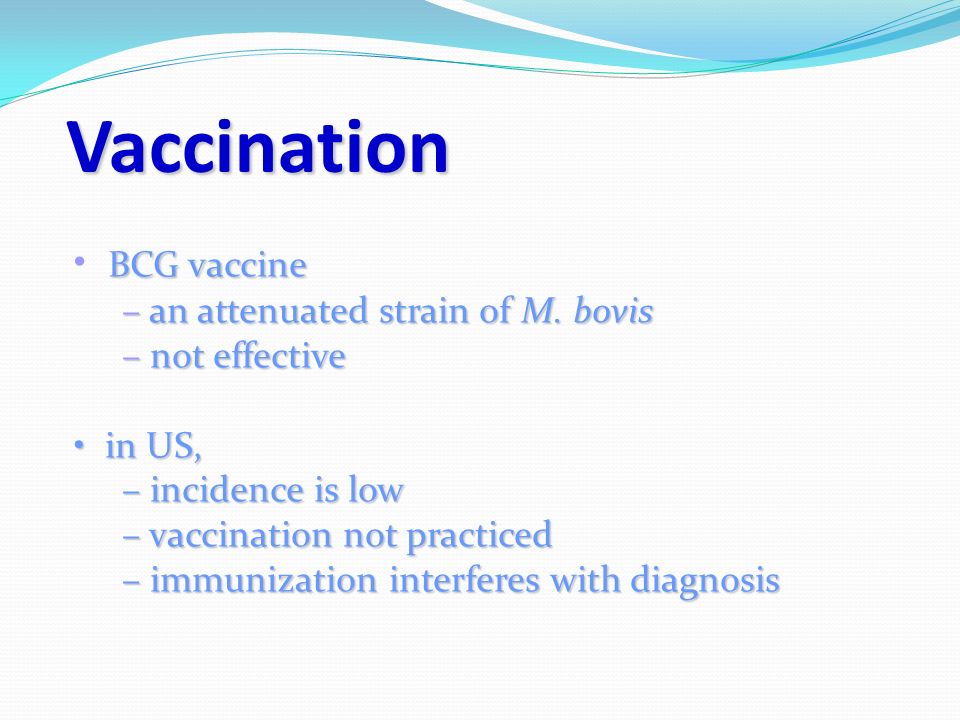 Vaccination

• BCG vaccine
– an attenuated strain of M. bovis
– not effective

• in US,
– incidence is low
– vaccination not practiced
– immunization interferes with diagnosis